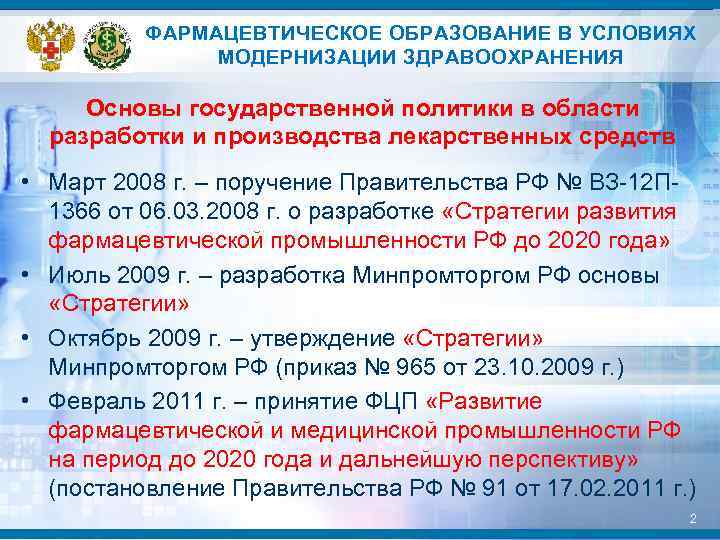 ФАРМАЦЕВТИЧЕСКОЕ ОБРАЗОВАНИЕ В УСЛОВИЯХ МОДЕРНИЗАЦИИ ЗДРАВООХРАНЕНИЯ

Основы государственной политики в области разработки и производства лекарственных средств

• Март 2008 г. – поручение Правительства РФ № ВЗ-12П-1366 от 06.03.2008 г. о разработке «Стратегии развития фармацевтической промышленности РФ до 2020 года»

• Июль 2009 г. – разработка Минпромторгом РФ основы «Стратегии»

• Октябрь 2009 г. – утверждение «Стратегии» Минпромторгом РФ (приказ № 965 от 23.10.2009 г.)

• Февраль 2011 г. – принятие ФЦП «Развитие фармацевтической и медицинской промышленности РФ на период до 2020 года и дальнейшую перспективу» (постановление Правительства РФ № 91 от 17.02.2011 г.)

2